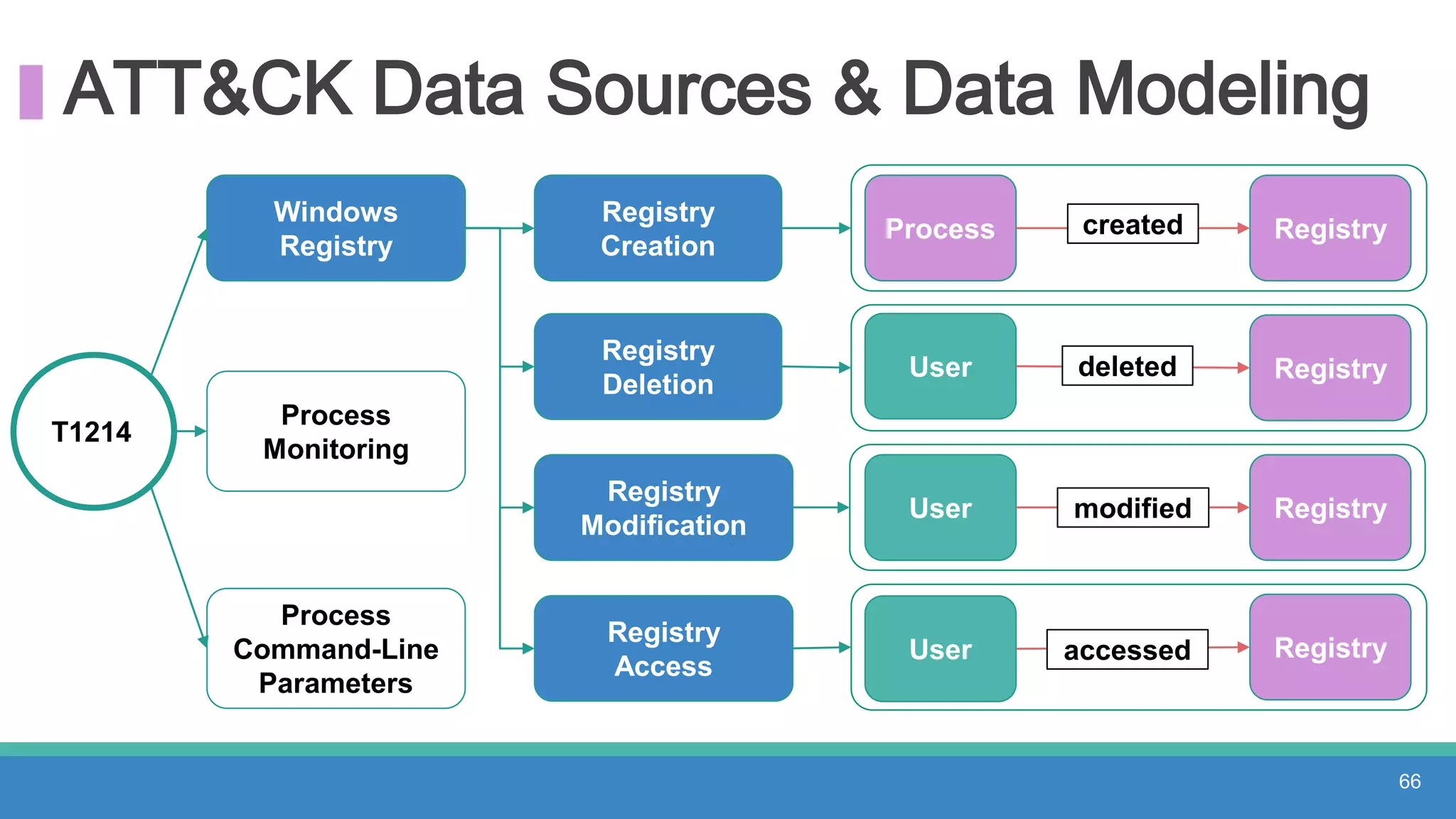 ATT&CK Data Sources & Data Modeling

T1214

Windows Registry

Process Monitoring

Process Command-Line Parameters

Registry Creation

Registry Deletion

Registry Modification

Registry Access

Process created Registry

User deleted Registry

User modified Registry

User accessed Registry

66